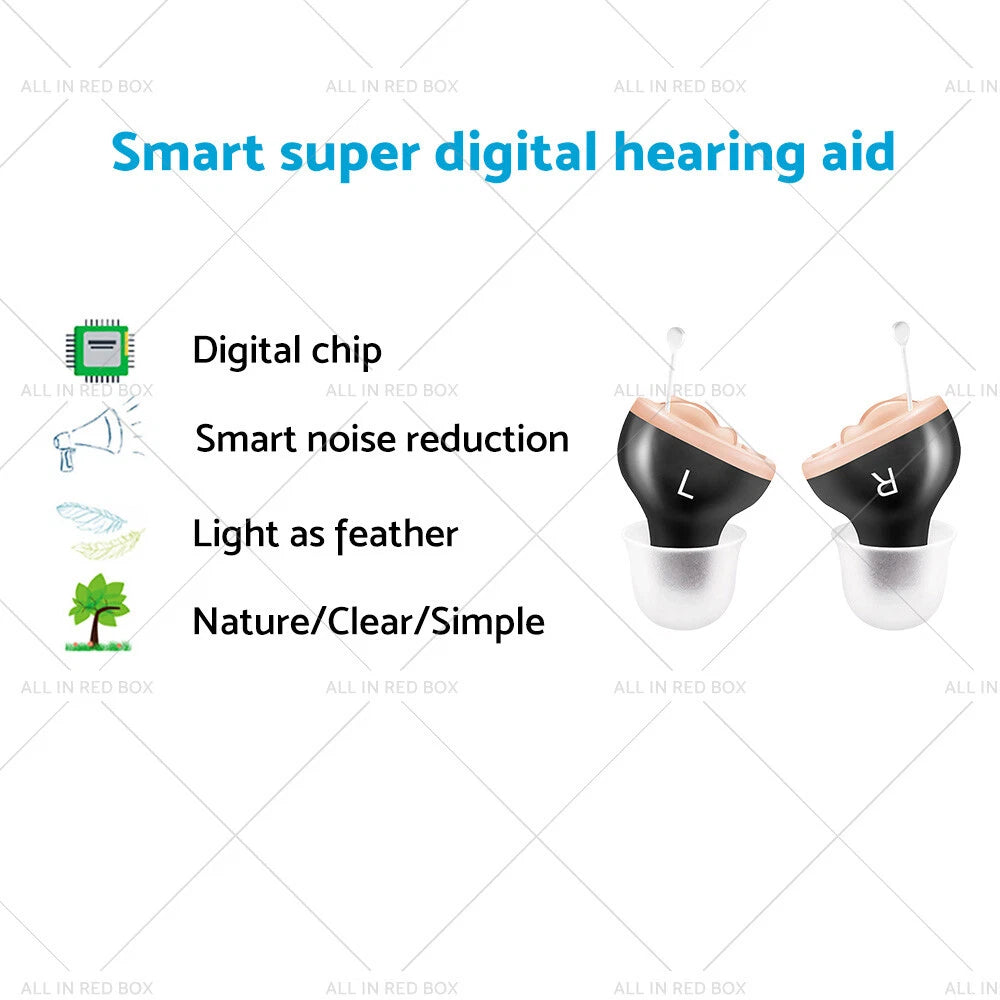 ALL IN RED BOX ALL IN RED BOX ALL IN RED BOX ALL IN

Smart super digital hearing aid

Digital chip

ALL IN RED BOX ALL IN RED BOX ALL IN RED BOX ALL IN

Smart noise reduction

Light as feather

Nature/Clear/Simple

L R

ALL IN RED BOX ALL IN RED BOX ALL IN RED BOX ALL IN

ALL IN RED BOX ALL IN RED BOX ALL IN RED BOX ALL IN